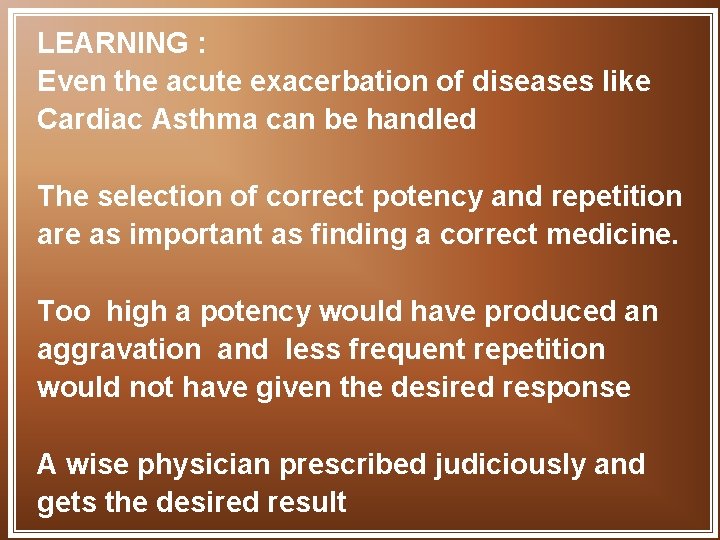 LEARNING :
Even the acute exacerbation of diseases like Cardiac Asthma can be handled

The selection of correct potency and repetition are as important as finding a correct medicine.

Too high a potency would have produced an aggravation and less frequent repetition would not have given the desired response

A wise physician prescribed judiciously and gets the desired result